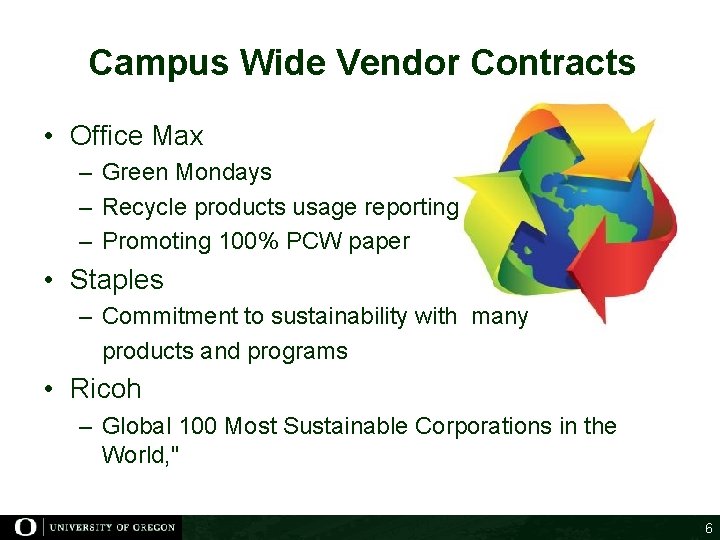 Campus Wide Vendor Contracts

• Office Max
  – Green Mondays
  – Recycle products usage reporting
  – Promoting 100% PCW paper
• Staples
  – Commitment to sustainability with many products and programs
• Ricoh
  – Global 100 Most Sustainable Corporations in the World,"

O | UNIVERSITY OF OREGON

6